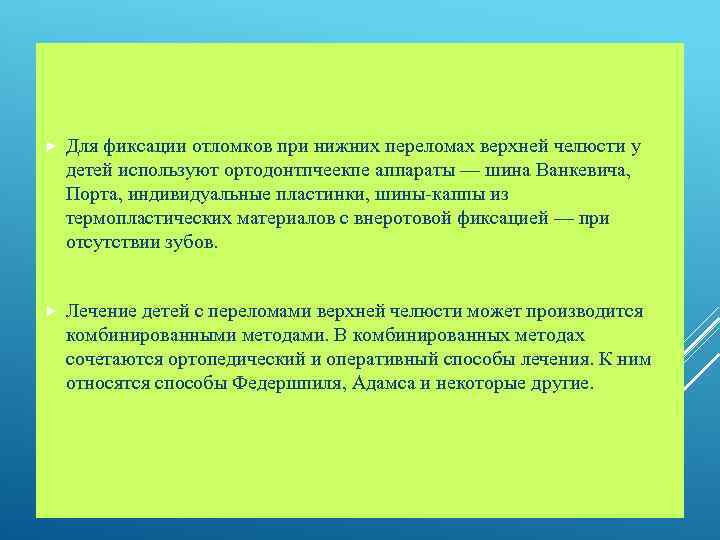 Для фиксации отломков при нижних переломах верхней челюсти у детей используют ортодонтпчеекпе аппараты — шина Ванкевича, Порта, индивидуальные пластинки, шины-каппы из термопластических материалов с внеротовой фиксацией — при отсутствии зубов.

Лечение детей с переломами верхней челюсти может производится комбинированными методами. В комбинированных методах сочетаются ортопедический и оперативный способы лечения. К ним относятся способы Федершпиля, Адамса и некоторые другие.